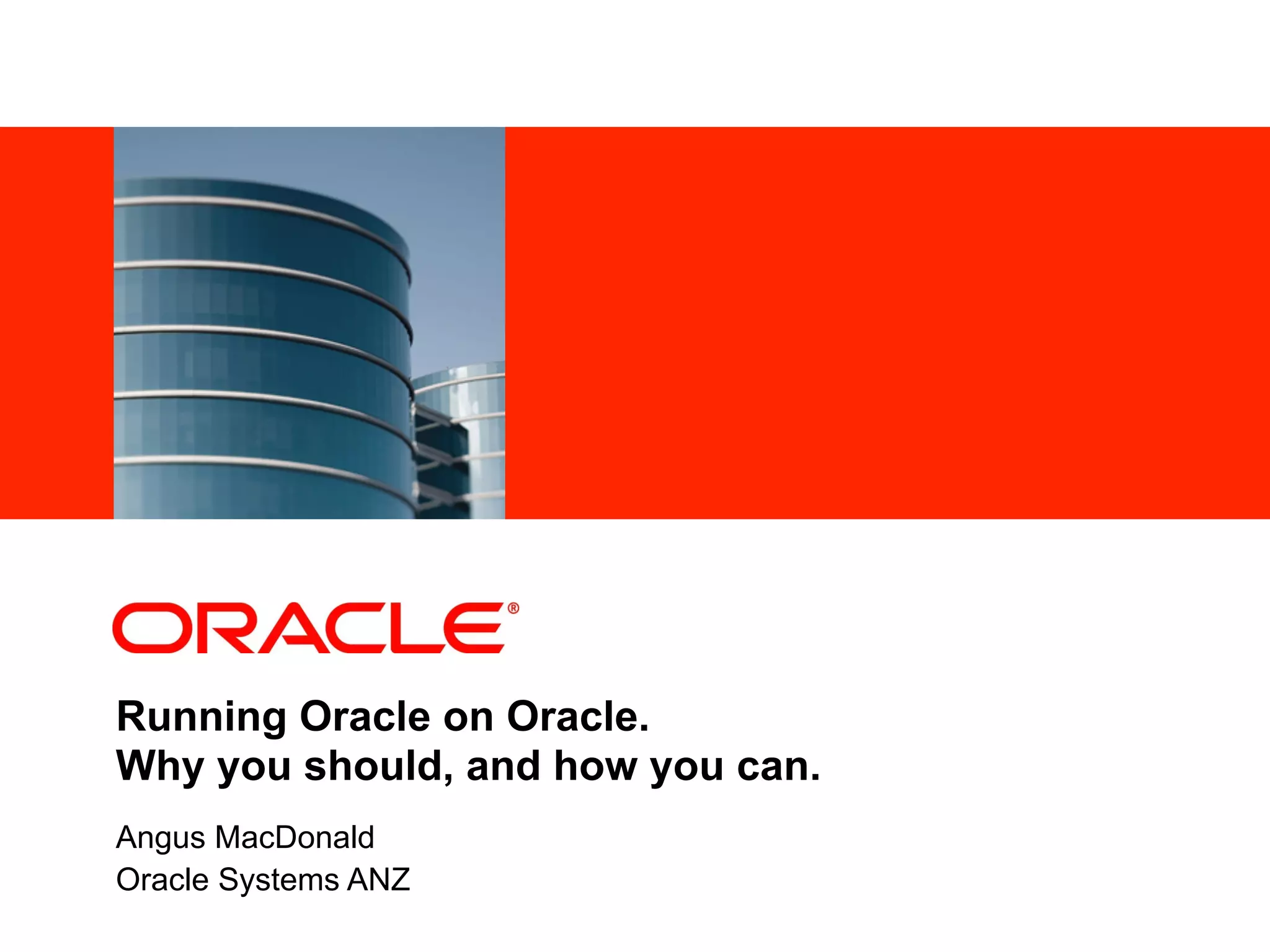 ORACLE®

Running Oracle on Oracle.
Why you should, and how you can.

Angus MacDonald
Oracle Systems ANZ